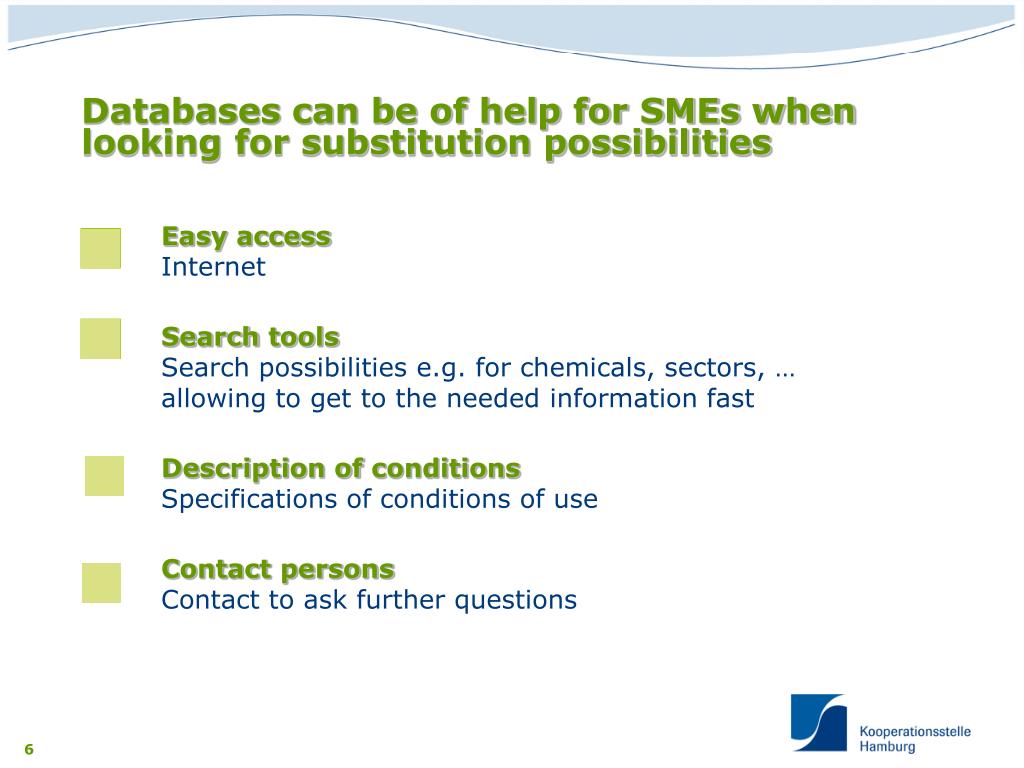 Databases can be of help for SMEs when looking for substitution possibilities

Easy access
Internet

Search tools
Search possibilities e.g. for chemicals, sectors, … allowing to get to the needed information fast

Description of conditions
Specifications of conditions of use

Contact persons
Contact to ask further questions

6

Kooperationsstelle Hamburg